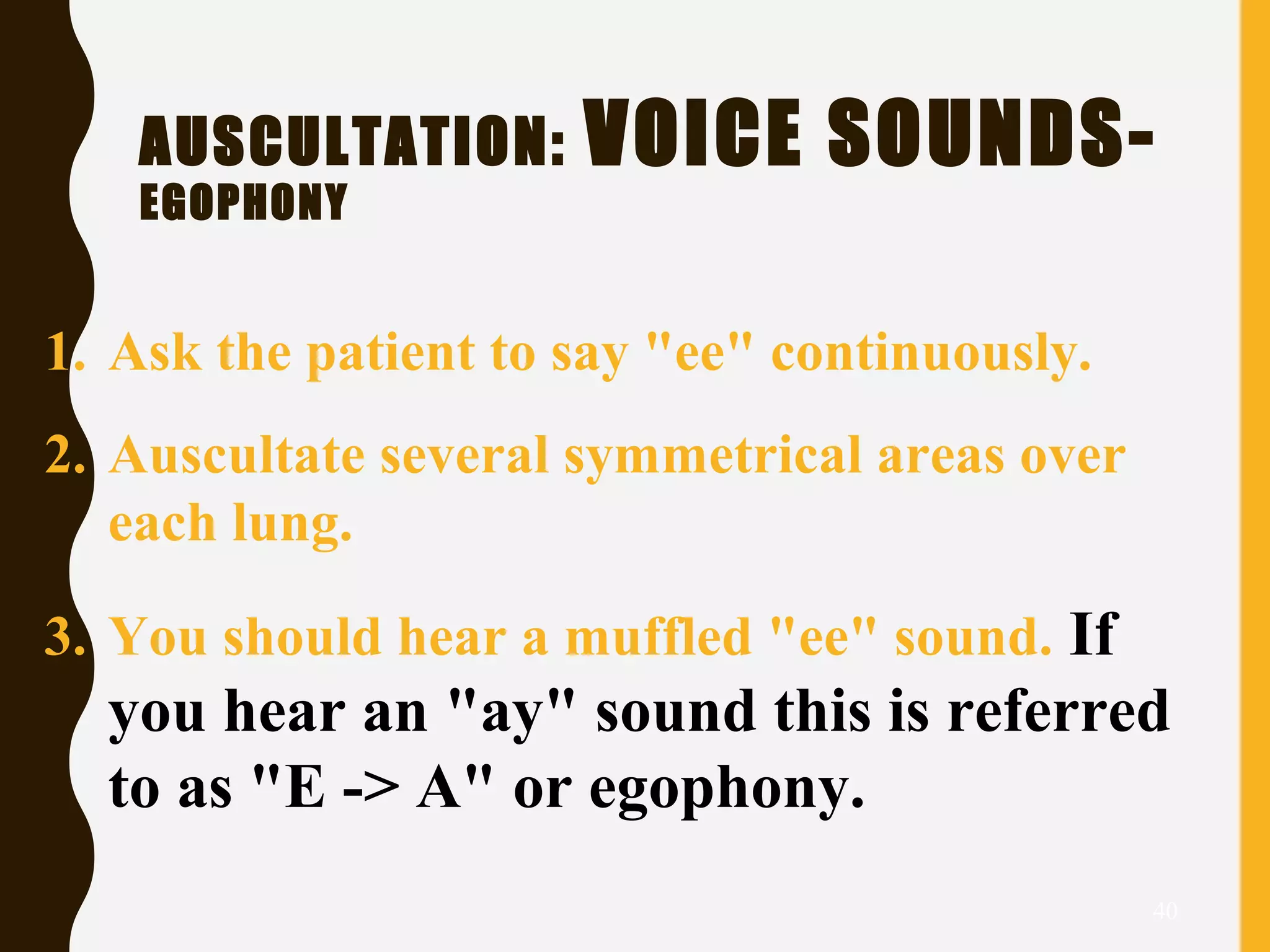 AUSCULTATION: VOICE SOUNDS- EGOPHONY

1. Ask the patient to say "ee" continuously.

2. Auscultate several symmetrical areas over each lung.

3. You should hear a muffled "ee" sound. If you hear an "ay" sound this is referred to as "E -> A" or egophony.

40